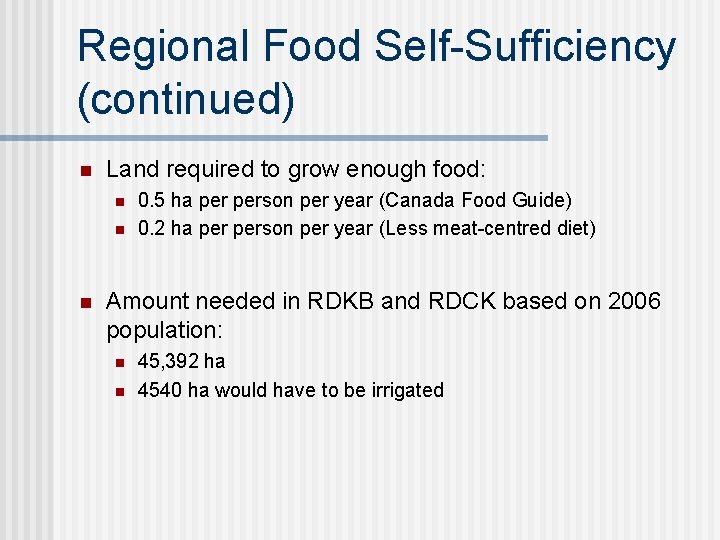 Regional Food Self-Sufficiency (continued)

- Land required to grow enough food:
  - 0.5 ha per person per year (Canada Food Guide)
  - 0.2 ha per person per year (Less meat-centred diet)

- Amount needed in RDKB and RDCK based on 2006 population:
  - 45,392 ha
  - 4540 ha would have to be irrigated